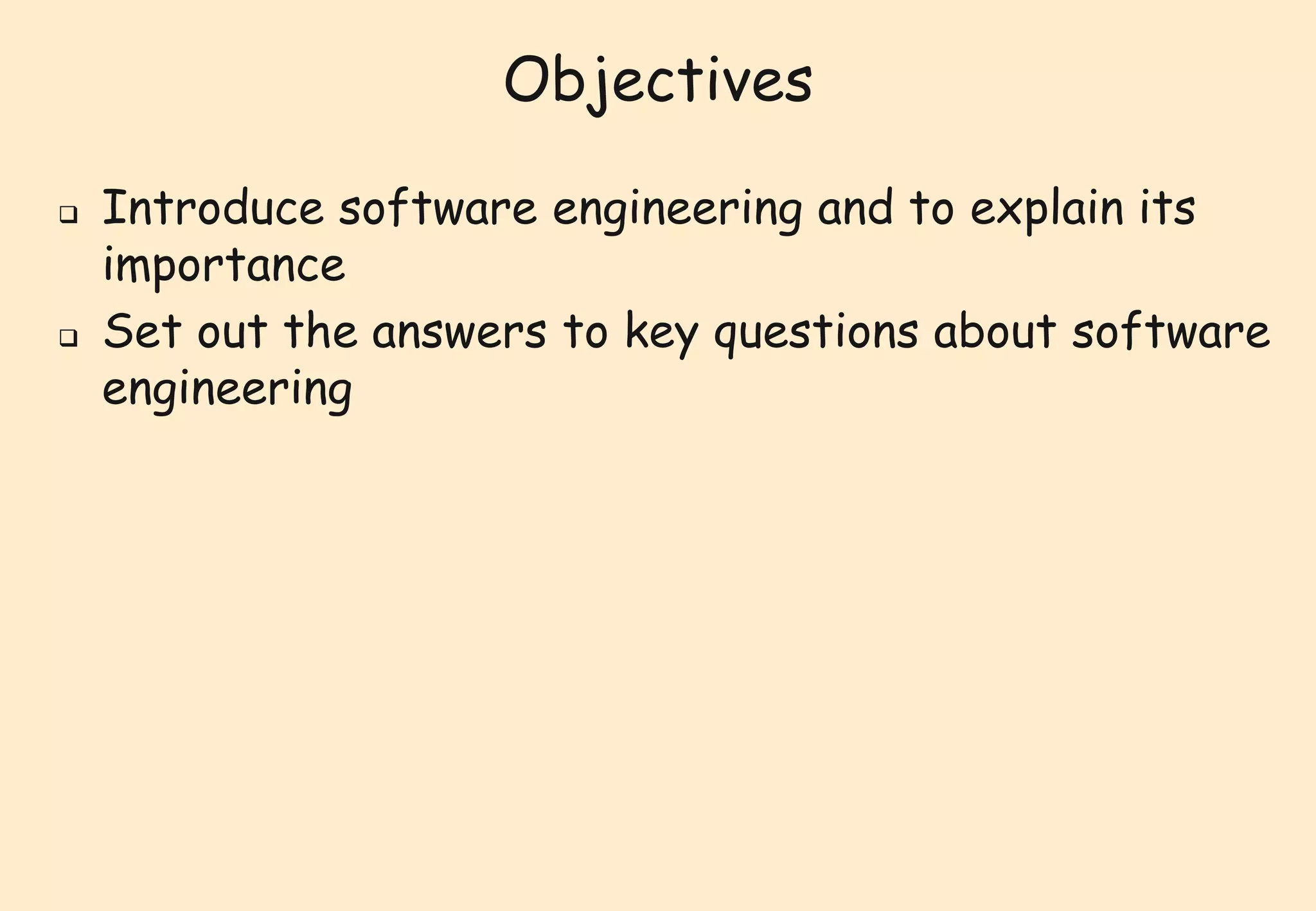 Objectives

❑ Introduce software engineering and to explain its importance

❑ Set out the answers to key questions about software engineering